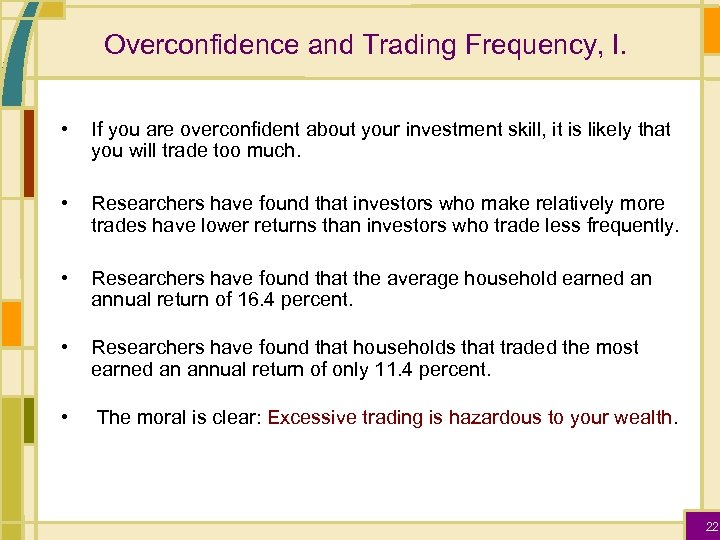 Overconfidence and Trading Frequency, I.

• If you are overconfident about your investment skill, it is likely that you will trade too much.

• Researchers have found that investors who make relatively more trades have lower returns than investors who trade less frequently.

• Researchers have found that the average household earned an annual return of 16.4 percent.

• Researchers have found that households that traded the most earned an annual return of only 11.4 percent.

• The moral is clear: Excessive trading is hazardous to your wealth.

22